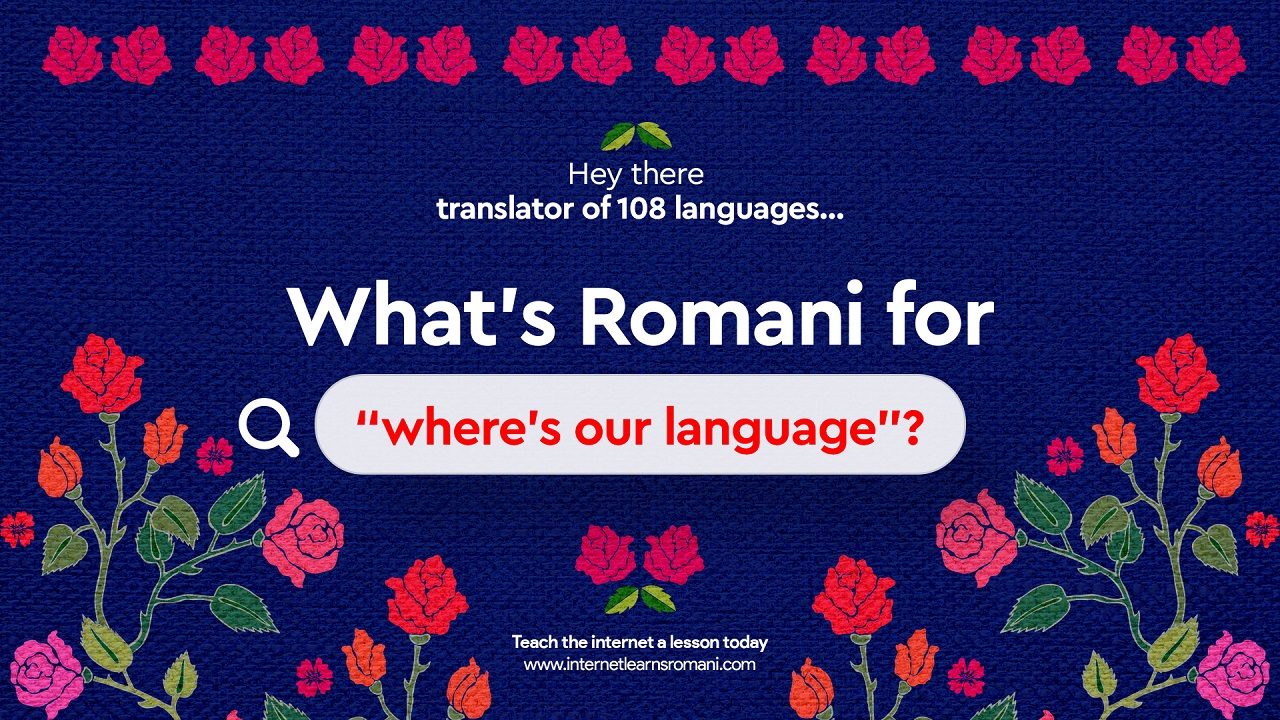 Hey there
translator of 108 languages...

What's Romani for

"where's our language"?

Teach the internet a lesson today
www.internetlearnsromani.com